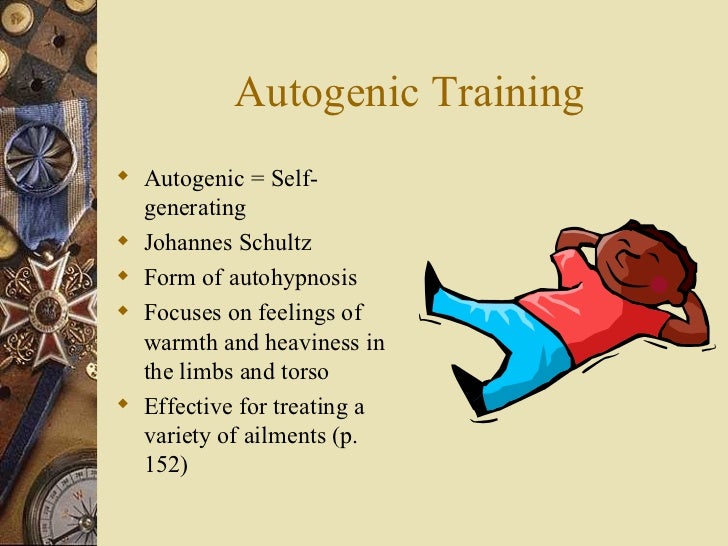 Autogenic Training

- Autogenic = Self-generating
- Johannes Schultz
- Form of autohypnosis
- Focuses on feelings of warmth and heaviness in the limbs and torso
- Effective for treating a variety of ailments (p. 152)